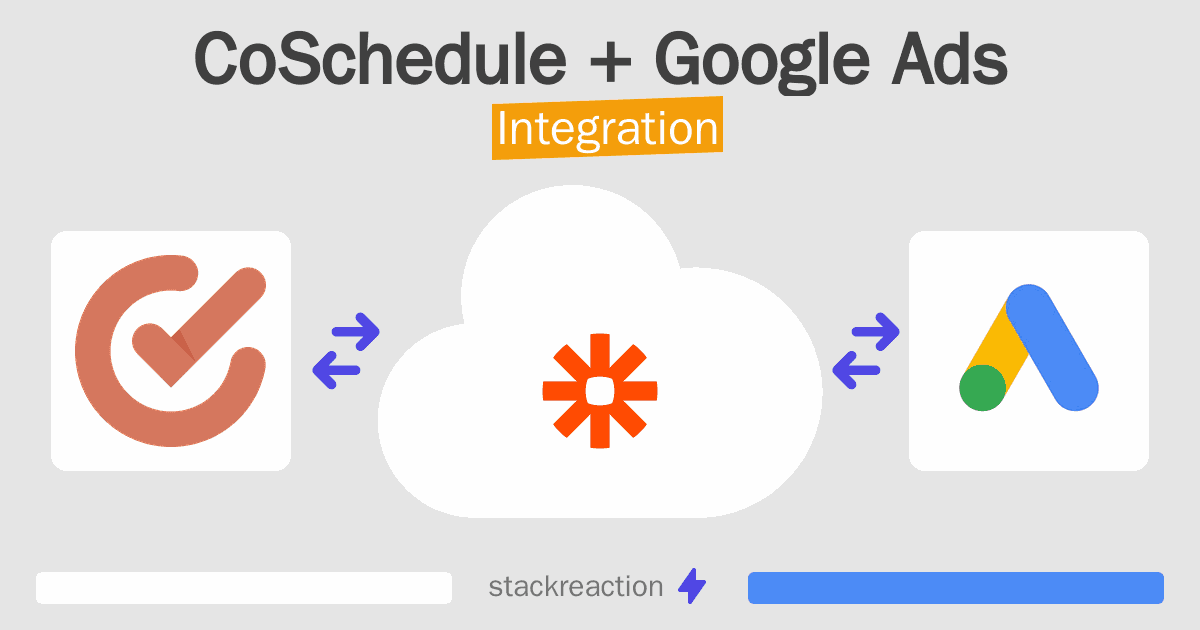 CoSchedule + Google Ads
Integration

stackreaction